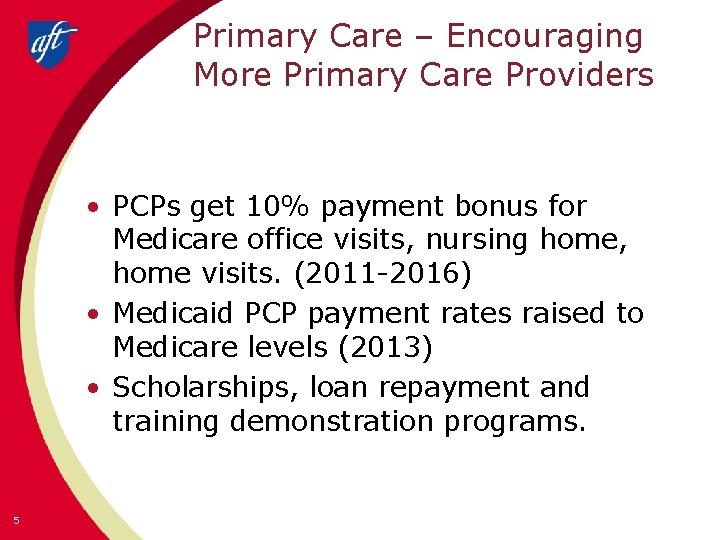 aft

Primary Care – Encouraging More Primary Care Providers

• PCPs get 10% payment bonus for Medicare office visits, nursing home, home visits. (2011-2016)
• Medicaid PCP payment rates raised to Medicare levels (2013)
• Scholarships, loan repayment and training demonstration programs.

5